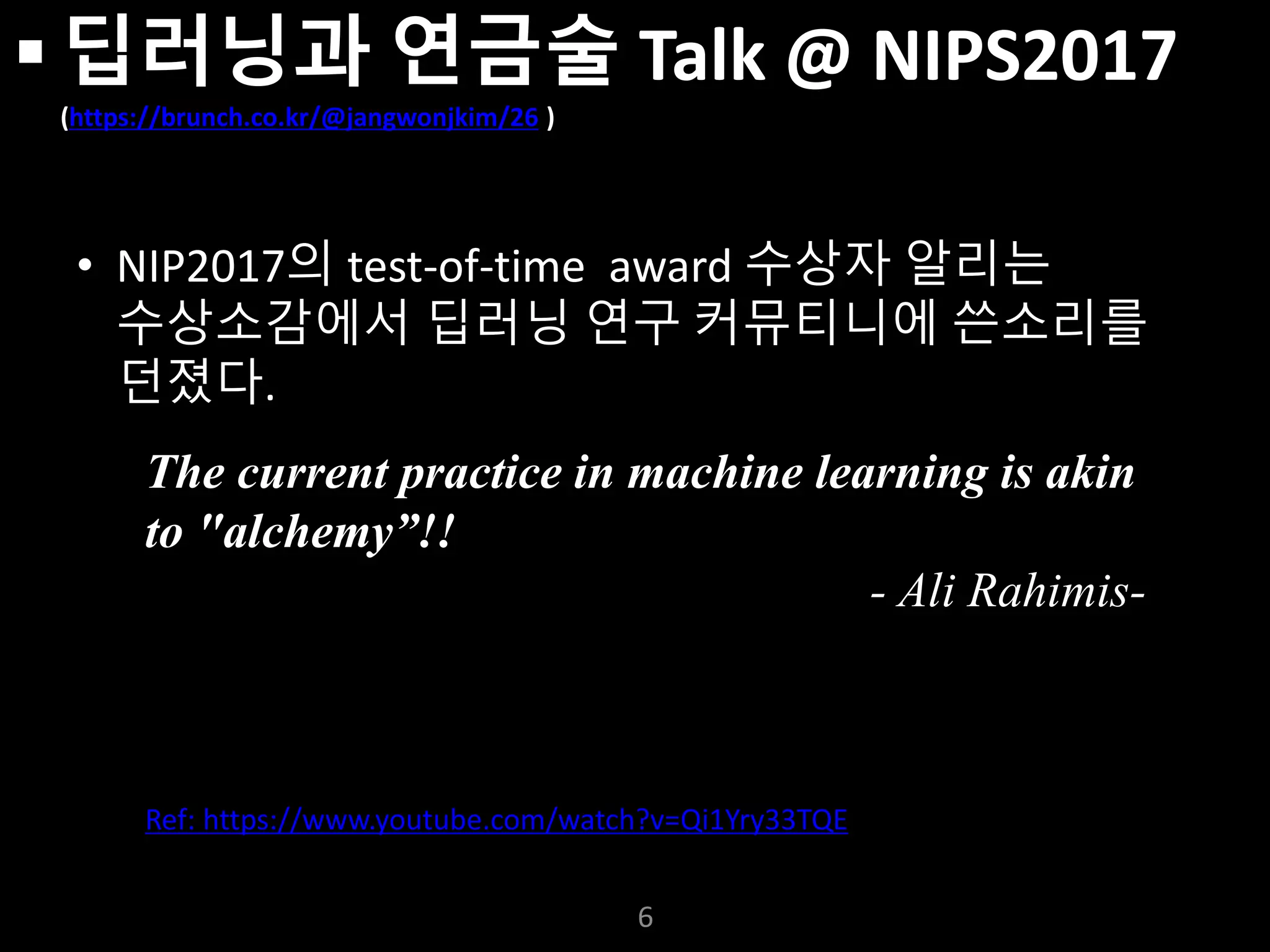 ▪ 딥러닝과 연금술 Talk @ NIPS2017
(https://brunch.co.kr/@jangwonjkim/26 )

• NIP2017의 test-of-time award 수상자 알리는 수상소감에서 딥러닝 연구 커뮤티니에 쓴소리를 던졌다.

The current practice in machine learning is akin to "alchemy”!!

- Ali Rahimis-

Ref: https://www.youtube.com/watch?v=Qi1Yry33TQE

6